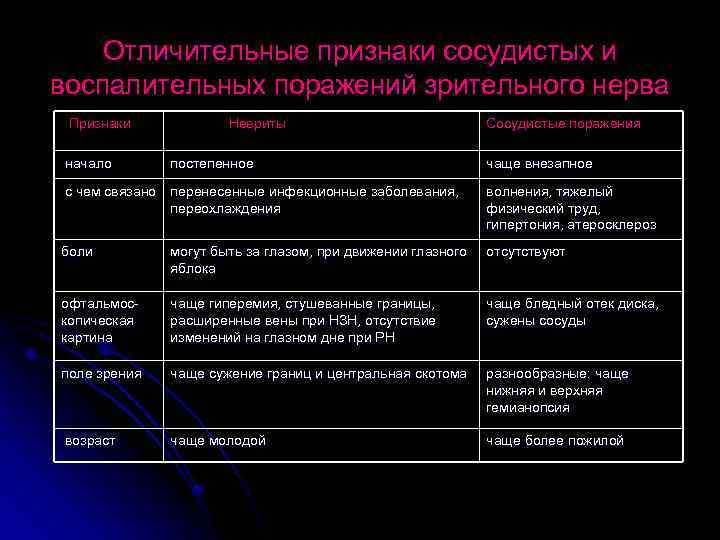 Отличительные признаки сосудистых и воспалительных поражений зрительного нерва

| Признаки | Невриты | Сосудистые поражения |
|---|---|---|
| начало | постепенное | чаще внезапное |
| с чем связано | перенесенные инфекционные заболевания, переохлаждения | волнения, тяжелый физический труд, гипертония, атеросклероз |
| боли | могут быть за глазом, при движении глазного яблока | отсутствуют |
| офтальмоскопическая картина | чаще гиперемия, стушеванные границы, расширенные вены при НЗН, отсутствие изменений на глазном дне при РН | чаще бледный отек диска, сужены сосуды |
| поле зрения | чаще сужение границ и центральная скотома | разнообразные: чаще нижняя и верхняя гемианопсия |
| возраст | чаще молодой | чаще более пожилой |